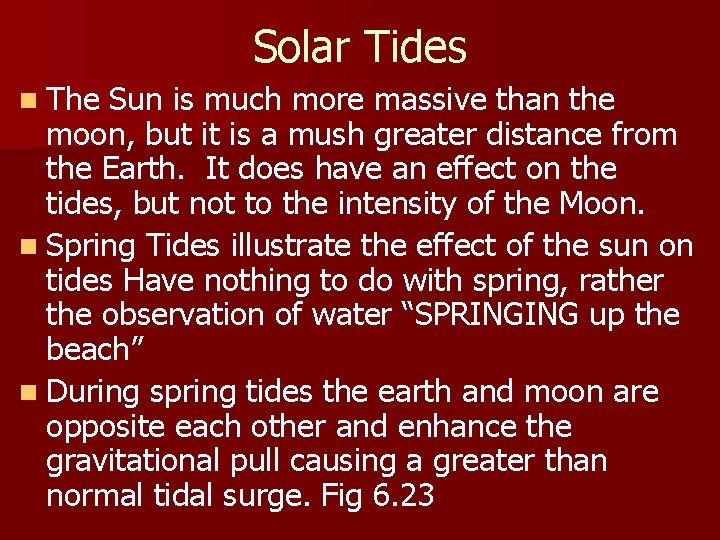 Solar Tides

The Sun is much more massive than the moon, but it is a mush greater distance from the Earth.  It does have an effect on the tides, but not to the intensity of the Moon.

Spring Tides illustrate the effect of the sun on tides Have nothing to do with spring, rather the observation of water “SPRINGING up the beach”

During spring tides the earth and moon are opposite each other and enhance the gravitational pull causing a greater than normal tidal surge. Fig 6.23